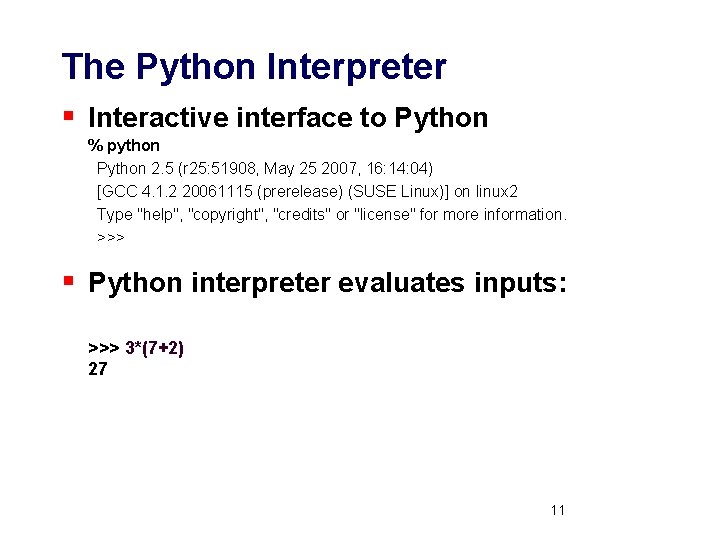 The Python Interpreter

Interactive interface to Python

% python
Python 2.5 (r25:51908, May 25 2007, 16:14:04)
[GCC 4.1.2 20061115 (prerelease) (SUSE Linux)] on linux2
Type "help", "copyright", "credits" or "license" for more information.
>>>

Python interpreter evaluates inputs:

>>> 3*(7+2)
27

11